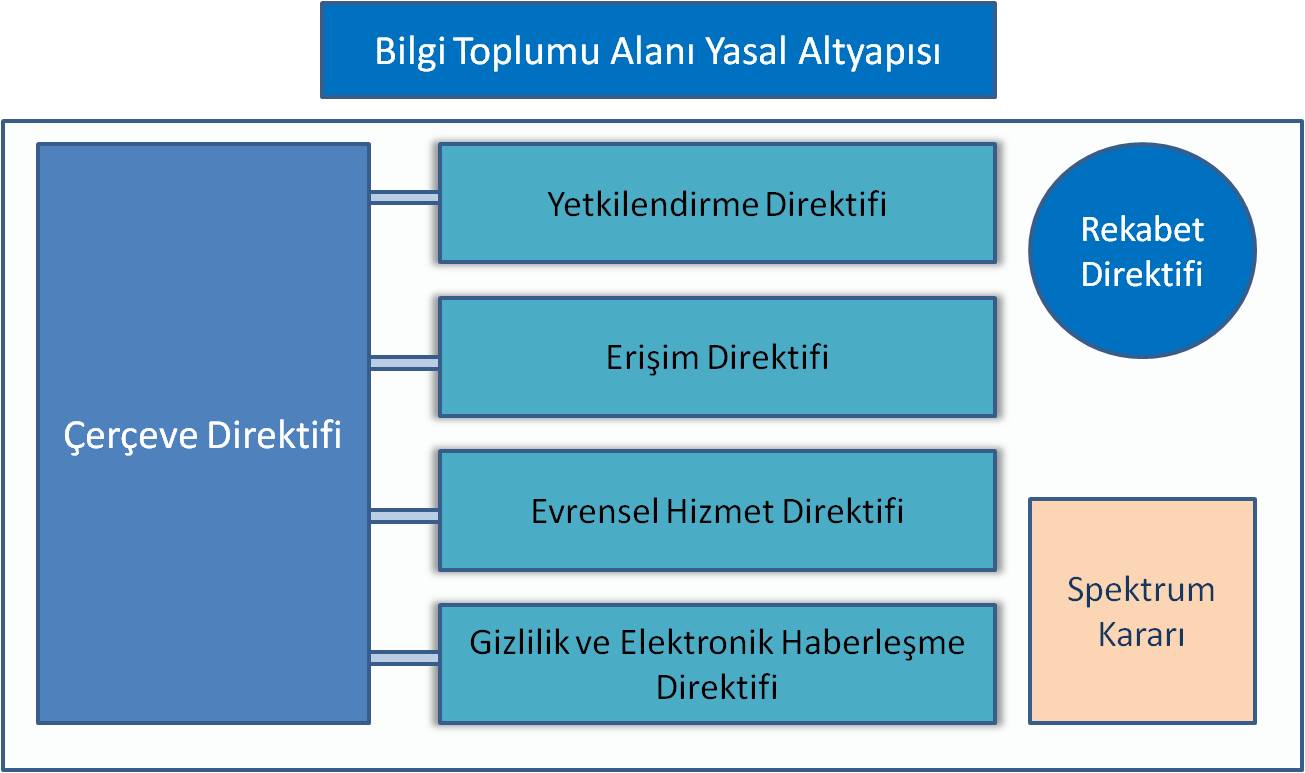 Bilgi Toplumu Alanı Yasal Altyapısı

Çerçeve Direktifi

Yetkilendirme Direktifi

Erişim Direktifi

Evrensel Hizmet Direktifi

Gizlilik ve Elektronik Haberleşme Direktifi

Rekabet Direktifi

Spektrum Kararı